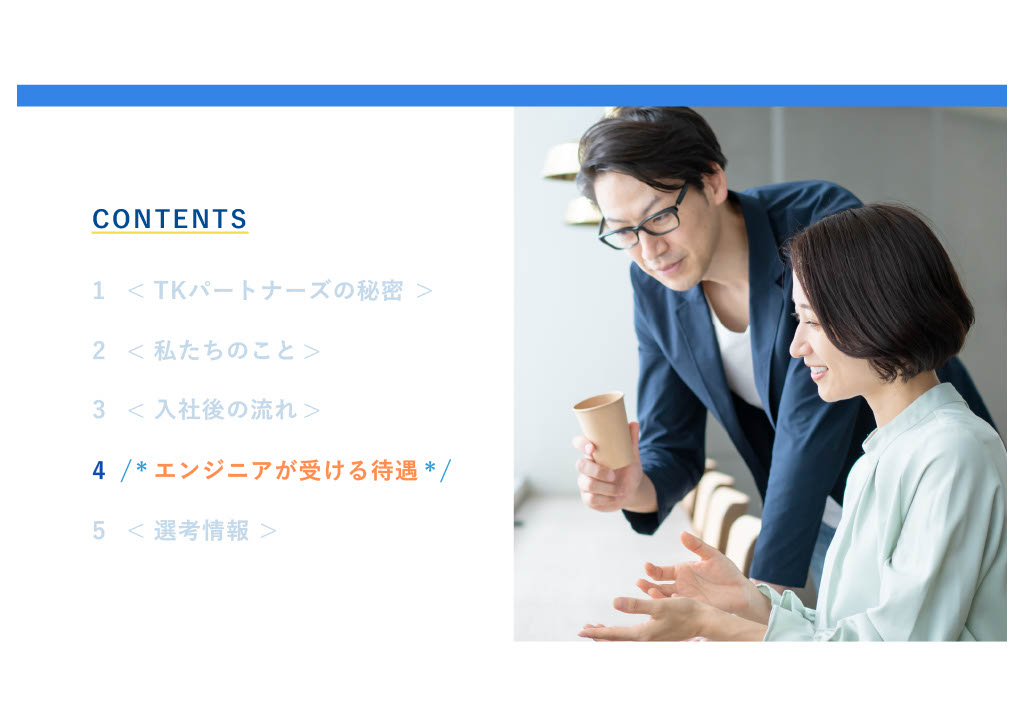 CONTENTS

1 ＜ TKパートナーズの秘密 ＞

2 ＜ 私たちのこと ＞

3 ＜ 入社後の流れ ＞

4 /* エンジニアが受ける待遇 */

5 ＜ 選考情報 ＞